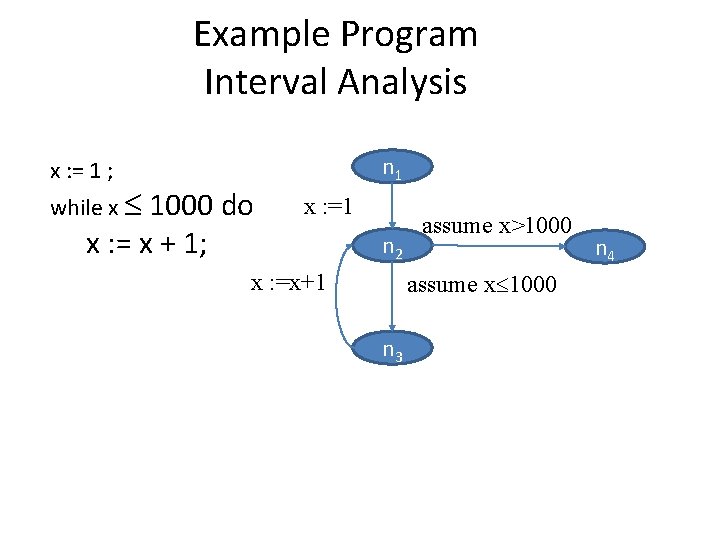 Example Program
Interval Analysis

x := 1 ;
while x $\leq$ 1000 do
x := x + 1;

$n_1$

x :=1

$n_2$

assume x>1000

$n_4$

x :=x+1

assume x$\leq$1000

$n_3$